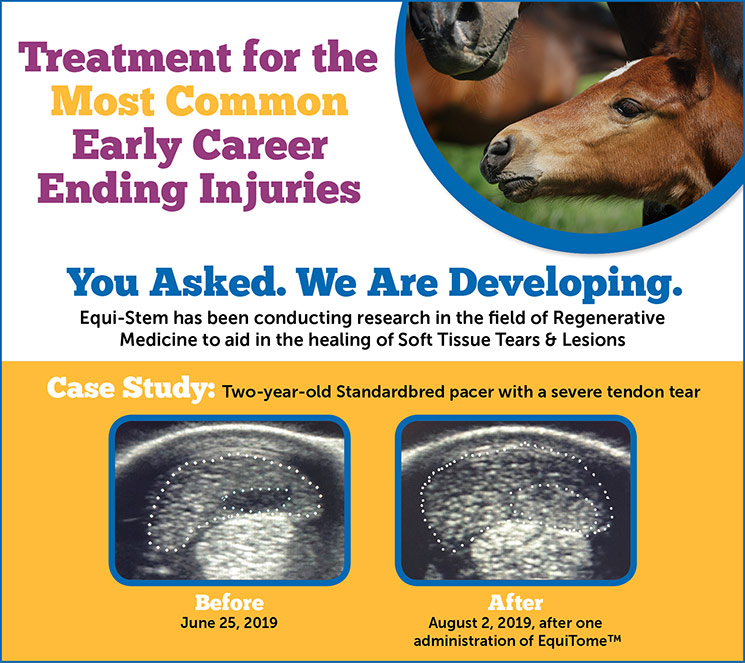 Treatment for the Most Common Early Career Ending Injuries

You Asked. We Are Developing.

Equi-Stem has been conducting research in the field of Regenerative Medicine to aid in the healing of Soft Tissue Tears & Lesions

Case Study: Two-year-old Standardbred pacer with a severe tendon tear

Before
June 25, 2019

After
August 2, 2019, after one administration of EquiTome™